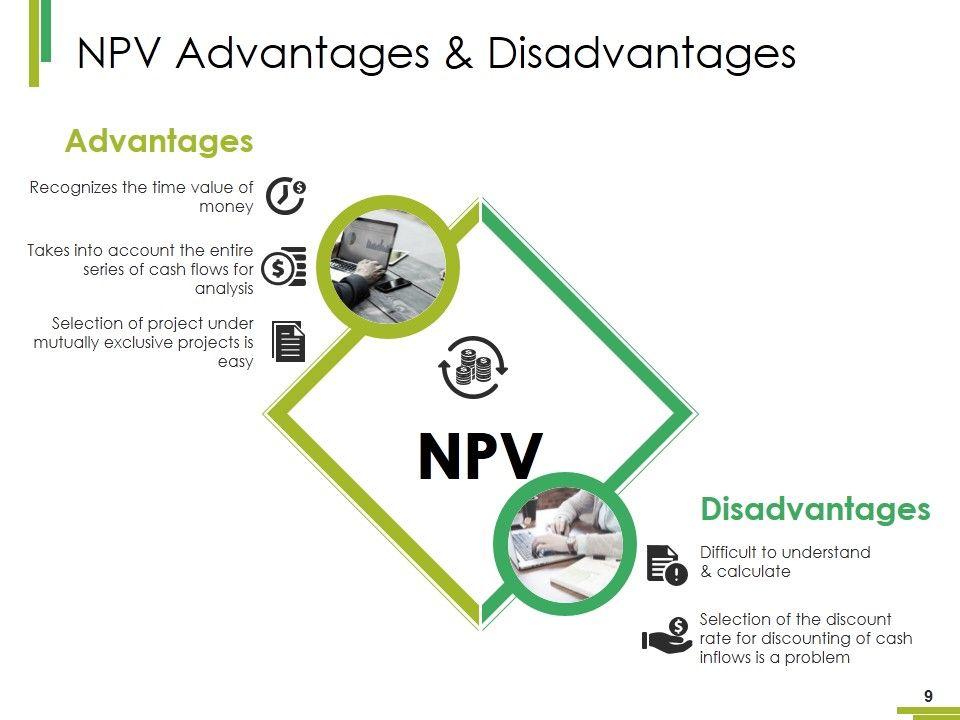 NPV Advantages & Disadvantages

Advantages

Recognizes the time value of money

Takes into account the entire series of cash flows for analysis

Selection of project under mutually exclusive projects is easy

NPV

Disadvantages

Difficult to understand & calculate

Selection of the discount rate for discounting of cash inflows is a problem

9